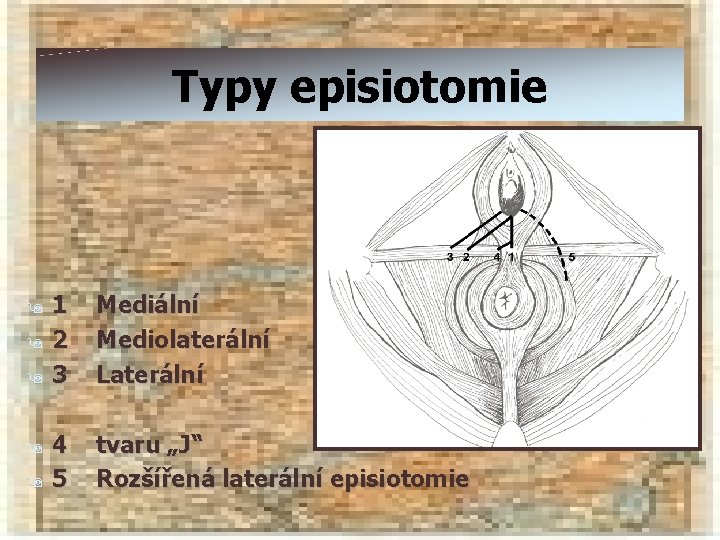 Typy episiotomie

3 2 4 1 5

1 Mediální
2 Mediolaterální
3 Laterální

4 tvaru „J“
5 Rozšířená laterální episiotomie